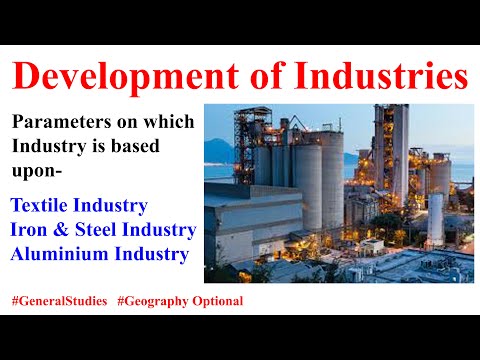 Development of Industries

Parameters on which Industry is based upon-

Textile Industry
Iron & Steel Industry
Aluminium Industry

#GeneralStudies #Geography Optional